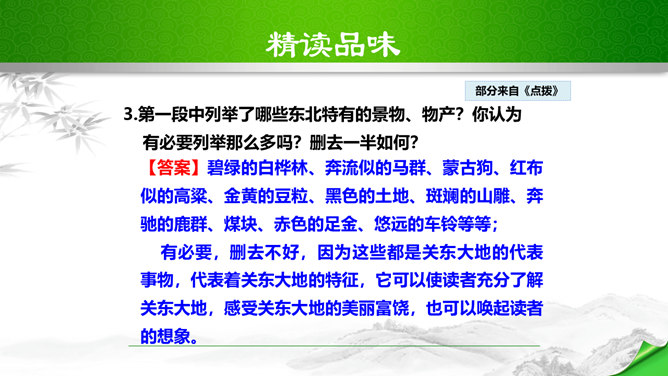 精读品味

部分来自《点拨》

3.第一段中列举了哪些东北特有的景物、物产？你认为有必要列举那么多吗？删去一半如何？

【答案】碧绿的白桦林、奔流似的马群、蒙古狗、红布似的高粱、金黄的豆粒、黑色的土地、斑斓的山雕、奔驰的鹿群、煤块、赤色的足金、悠远的车铃等等；

有必要，删去不好，因为这些都是关东大地的代表事物，代表着关东大地的特征，它可以使读者充分了解关东大地，感受关东大地的美丽富饶，也可以唤起读者的想象。